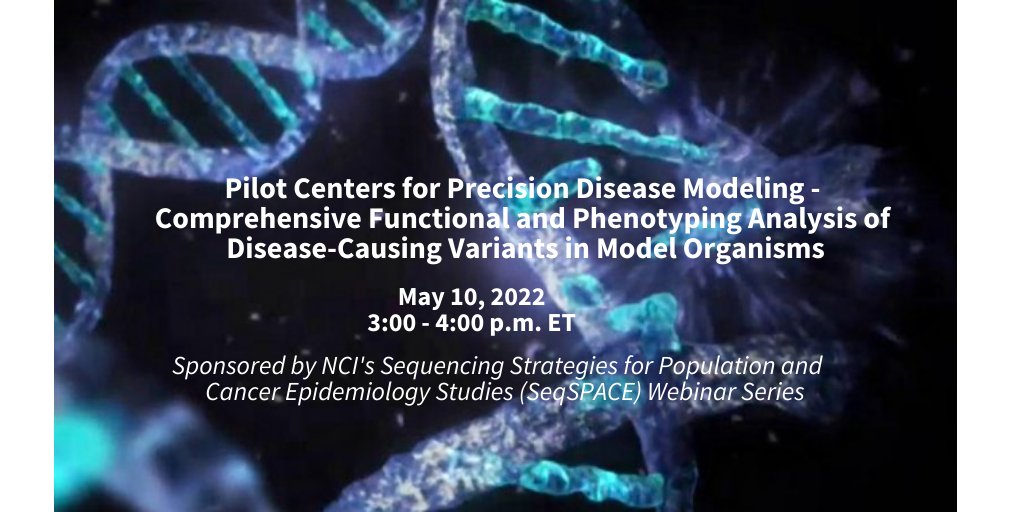 Pilot Centers for Precision Disease Modeling - Comprehensive Functional and Phenotyping Analysis of Disease-Causing Variants in Model Organisms

May 10, 2022
3:00 - 4:00 p.m. ET

Sponsored by NCI's Sequencing Strategies for Population and Cancer Epidemiology Studies (SeqSPACE) Webinar Series